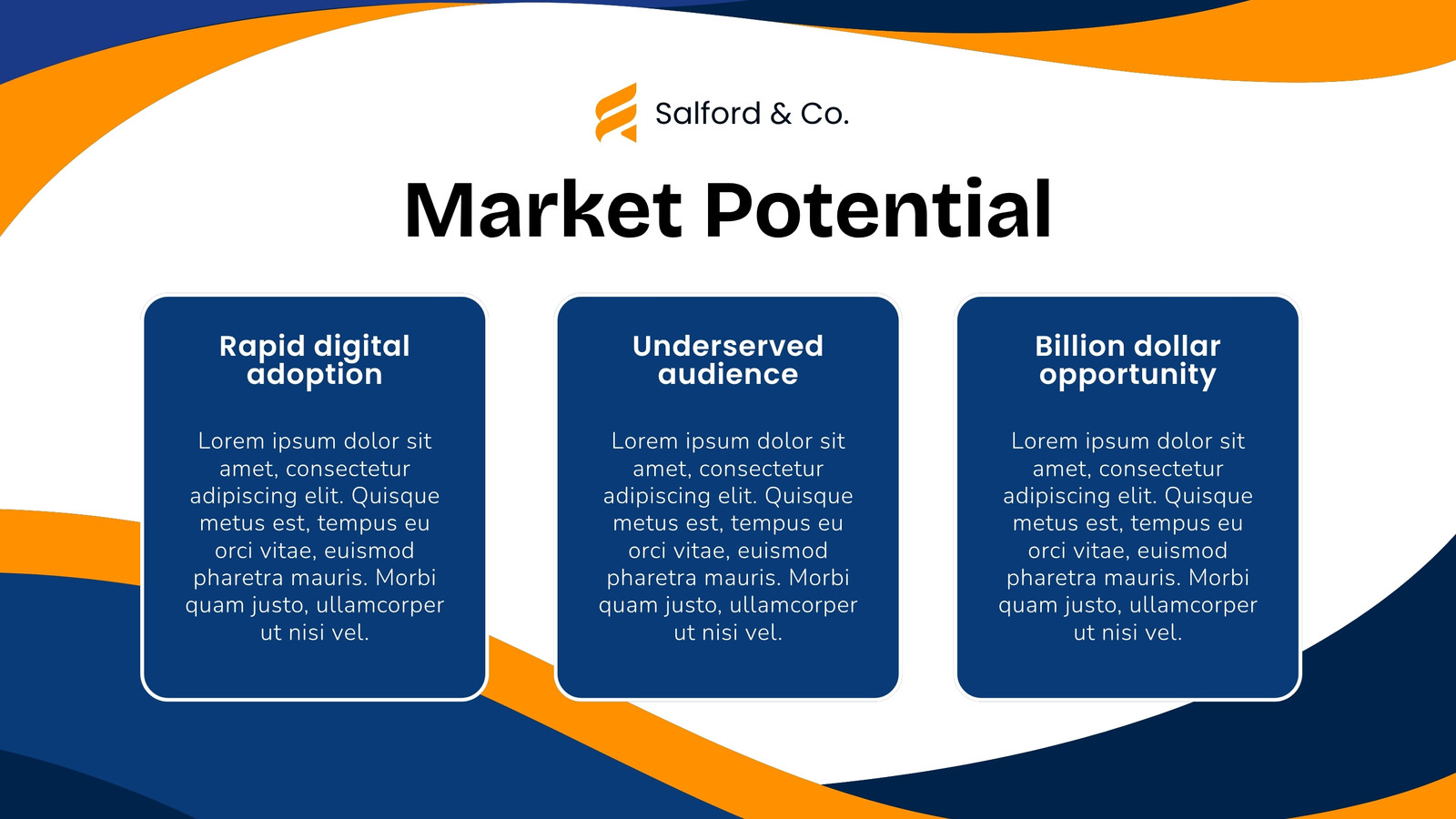 Salford & Co.

Market Potential

Rapid digital adoption

Lorem ipsum dolor sit amet, consectetur adipiscing elit. Quisque metus est, tempus eu orci vitae, euismod pharetra mauris. Morbi quam justo, ullamcorper ut nisi vel.

Underserved audience

Lorem ipsum dolor sit amet, consectetur adipiscing elit. Quisque metus est, tempus eu orci vitae, euismod pharetra mauris. Morbi quam justo, ullamcorper ut nisi vel.

Billion dollar opportunity

Lorem ipsum dolor sit amet, consectetur adipiscing elit. Quisque metus est, tempus eu orci vitae, euismod pharetra mauris. Morbi quam justo, ullamcorper ut nisi vel.